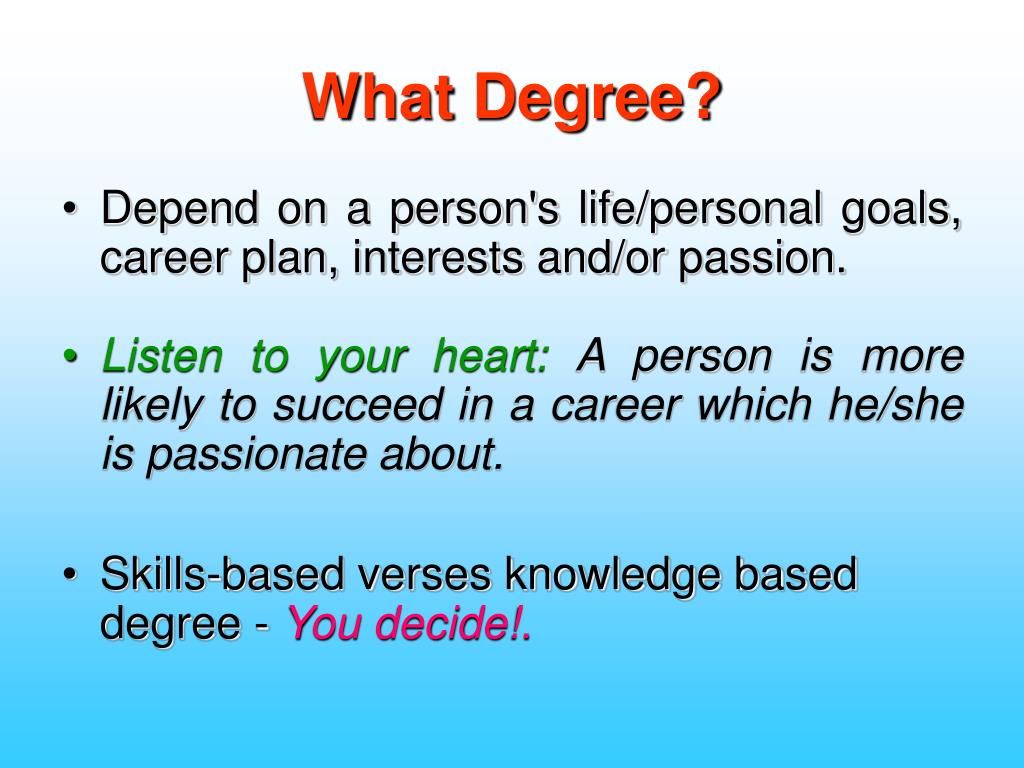 What Degree?

• Depend on a person's life/personal goals, career plan, interests and/or passion.

• Listen to your heart: A person is more likely to succeed in a career which he/she is passionate about.

• Skills-based verses knowledge based degree - You decide!.